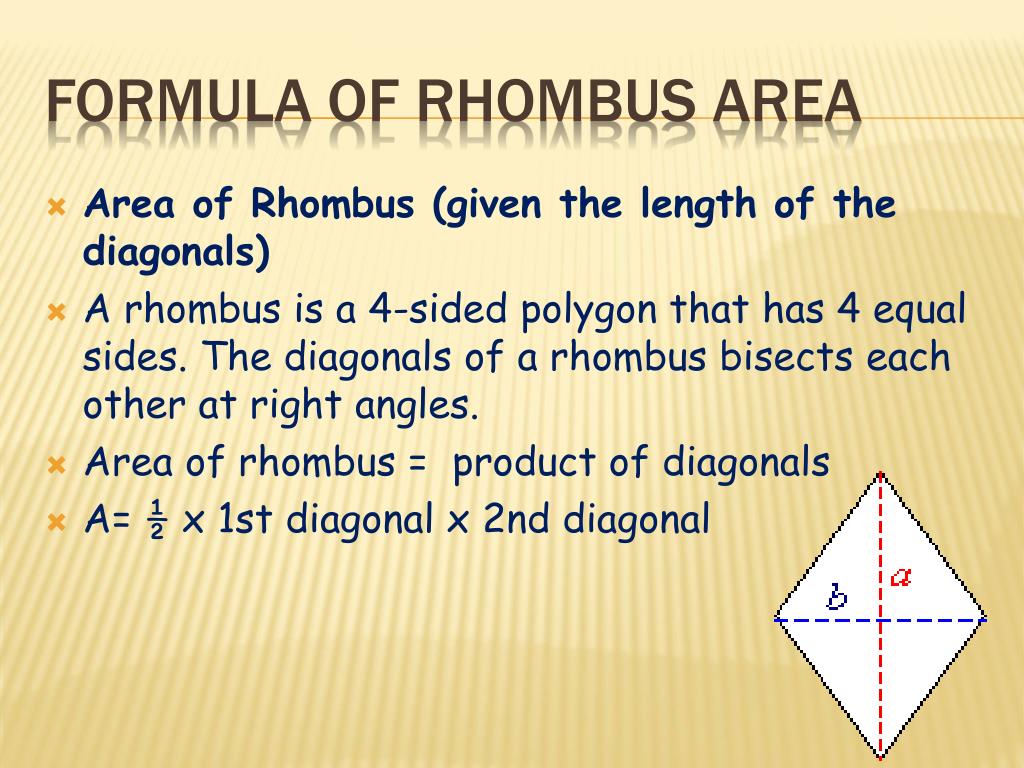 FORMULA OF RHOMBUS AREA

Area of Rhombus (given the length of the diagonals)

A rhombus is a 4-sided polygon that has 4 equal sides. The diagonals of a rhombus bisects each other at right angles.

Area of rhombus = product of diagonals

A= ½ x 1st diagonal x 2nd diagonal

b

a